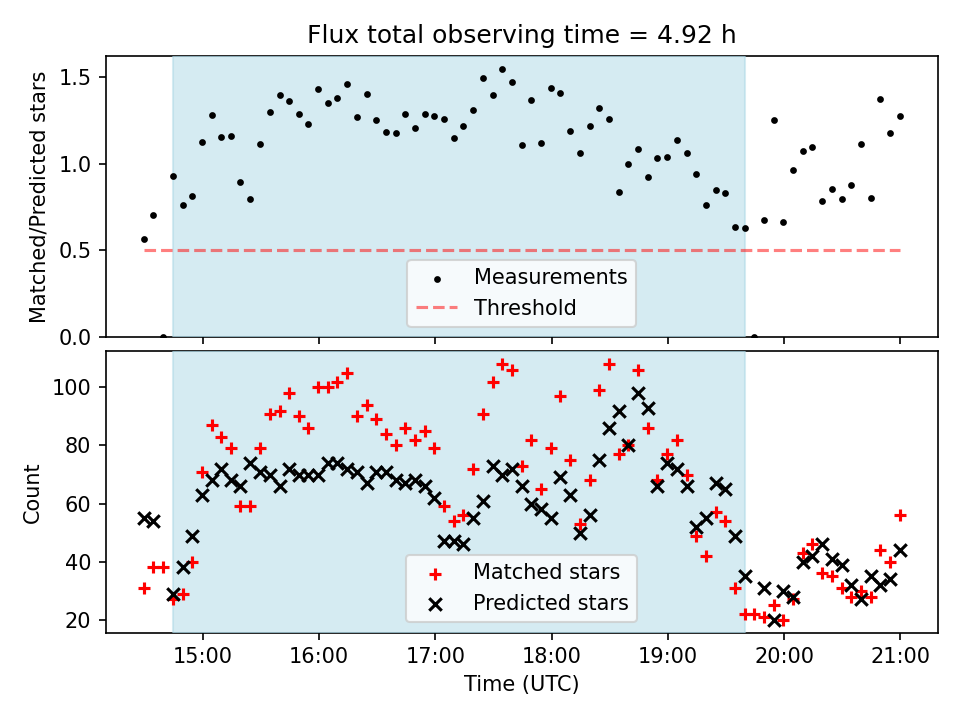 Flux total observing time = 4.92 h

Matched/Predicted stars

1.5
1.0
0.5
0.0

Measurements
Threshold

Count

100
80
60
40
20

Matched stars
Predicted stars

15:00
16:00
17:00
18:00
19:00
20:00
21:00

Time (UTC)